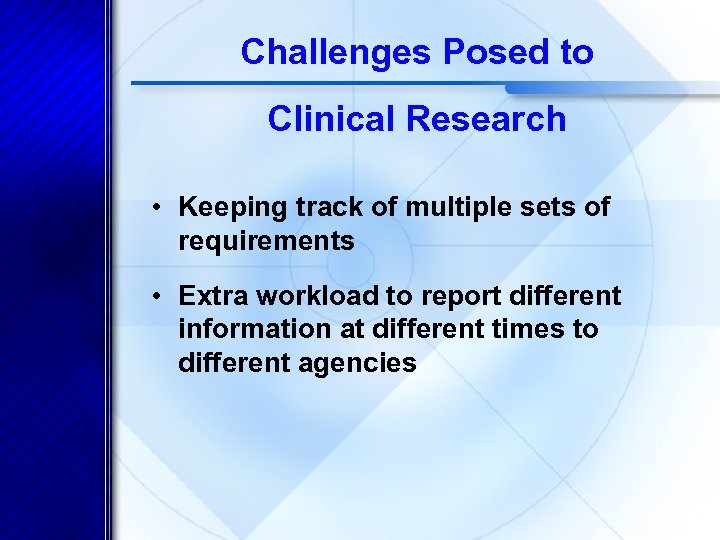 Challenges Posed to

Clinical Research

• Keeping track of multiple sets of requirements

• Extra workload to report different information at different times to different agencies